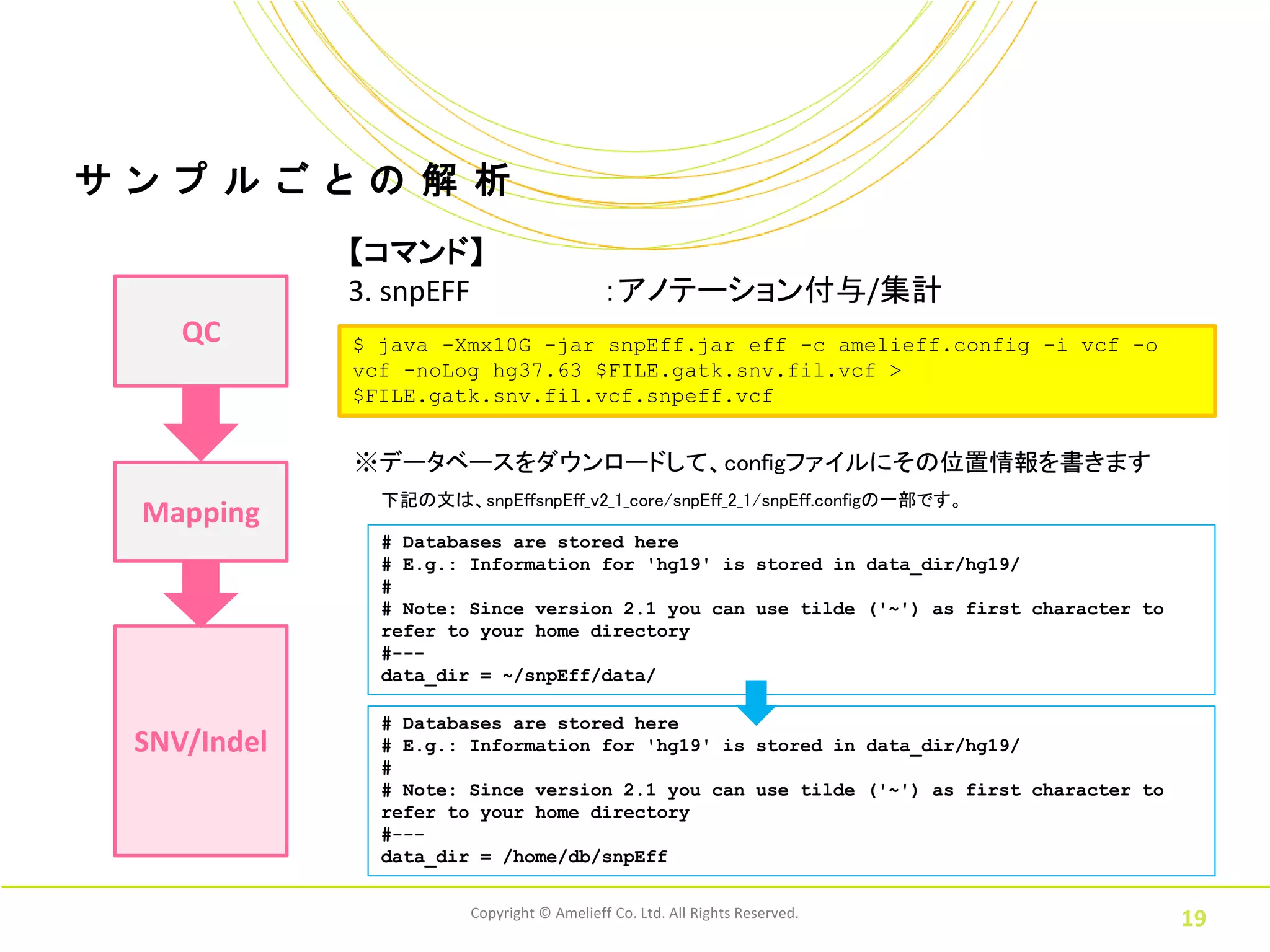 サンプルごとの解析

QC

Mapping

SNV/Indel

【コマンド】
3. snpEFF :アノテーション付与/集計

$ java -Xmx10G -jar snpEff.jar eff -c amelieff.config -i vcf -o vcf -noLog hg37.63 $FILE.gatk.snv.fil.vcf > $FILE.gatk.snv.fil.vcf.snpeff.vcf

※データベースをダウンロードして、configファイルにその位置情報を書きます

下記の文は、snpEffsnpEff_v2_1_core/snpEff_2_1/snpEff.configの一部です。

# Databases are stored here
# E.g.: Information for 'hg19' is stored in data_dir/hg19/
#
# Note: Since version 2.1 you can use tilde ('~') as first character to refer to your home directory
#---
data_dir = ~/snpEff/data/

# Databases are stored here
# E.g.: Information for 'hg19' is stored in data_dir/hg19/
#
# Note: Since version 2.1 you can use tilde ('~') as first character to refer to your home directory
#---
data_dir = /home/db/snpEff

Copyright © Amelieff Co. Ltd. All Rights Reserved.

19